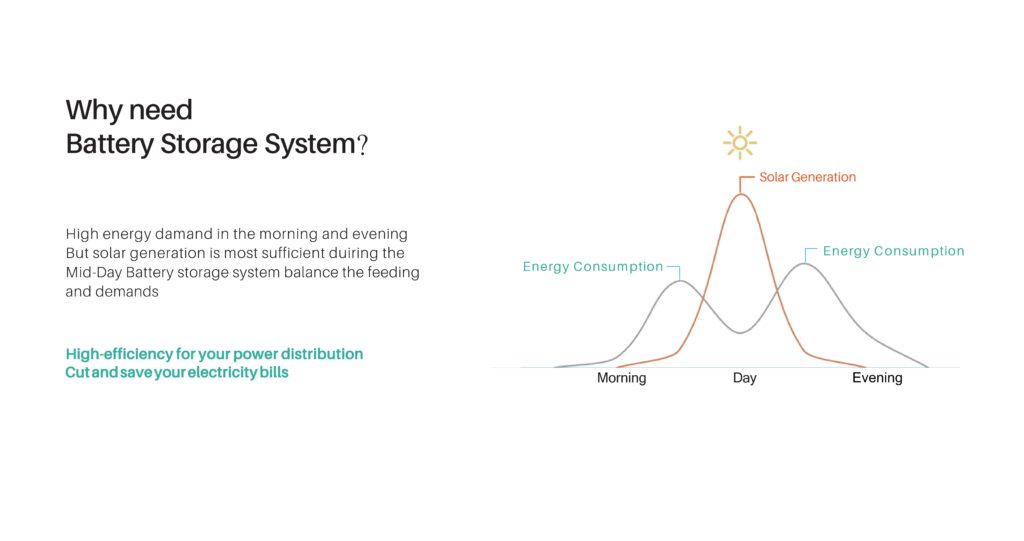 Why need
Battery Storage System?

High energy damand in the morning and evening
But solar generation is most sufficient duiring the
Mid-Day Battery storage system balance the feeding
and demands

High-efficiency for your power distribution
Cut and save your electricity bills

Solar Generation
Energy Consumption
Energy Consumption
Morning
Day
Evening